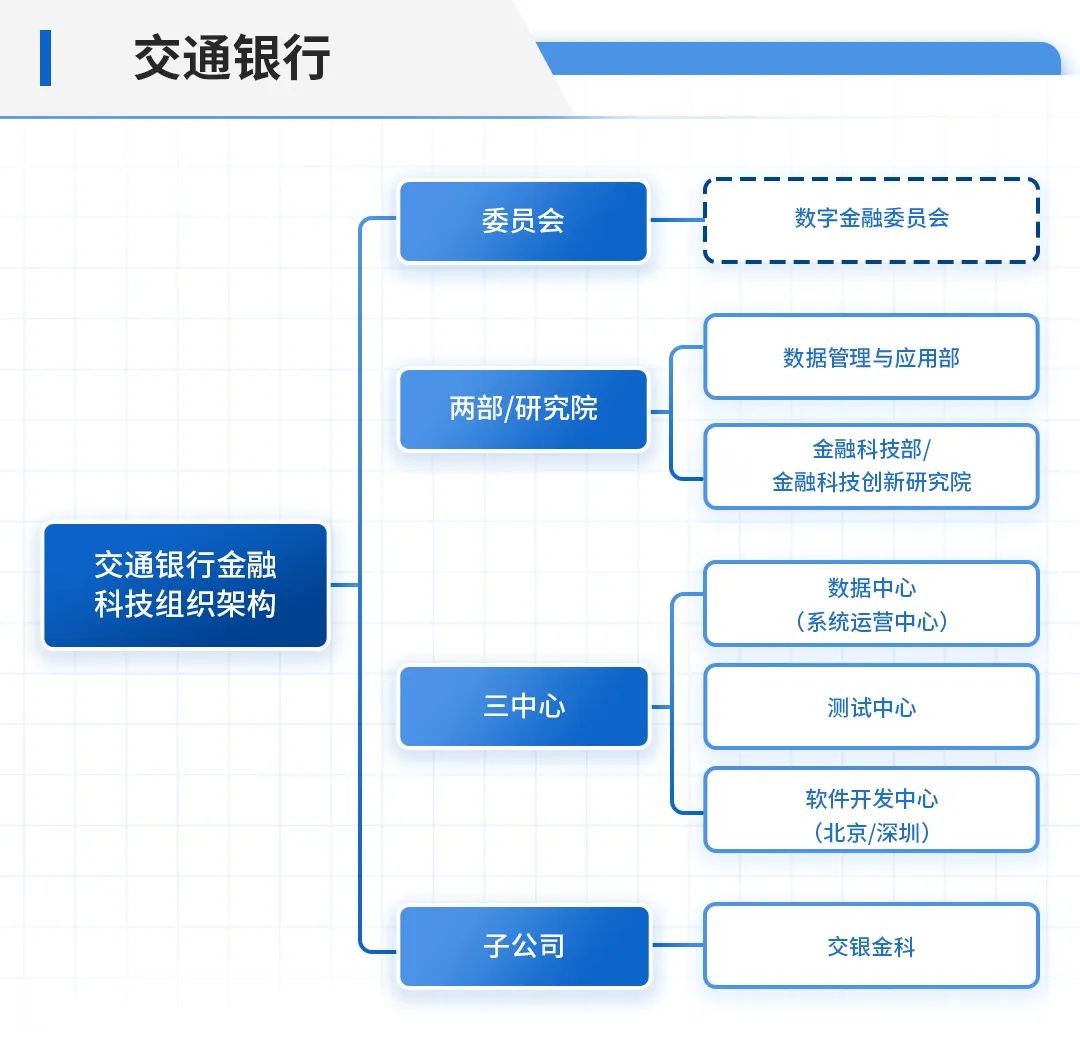 交通银行

交通银行金融科技组织架构

委员会

数字金融委员会

两部/研究院

数据管理与应用部

金融科技部/金融科技创新研究院

三中心

数据中心（系统运营中心）

测试中心

软件开发中心（北京/深圳）

子公司

交银金科